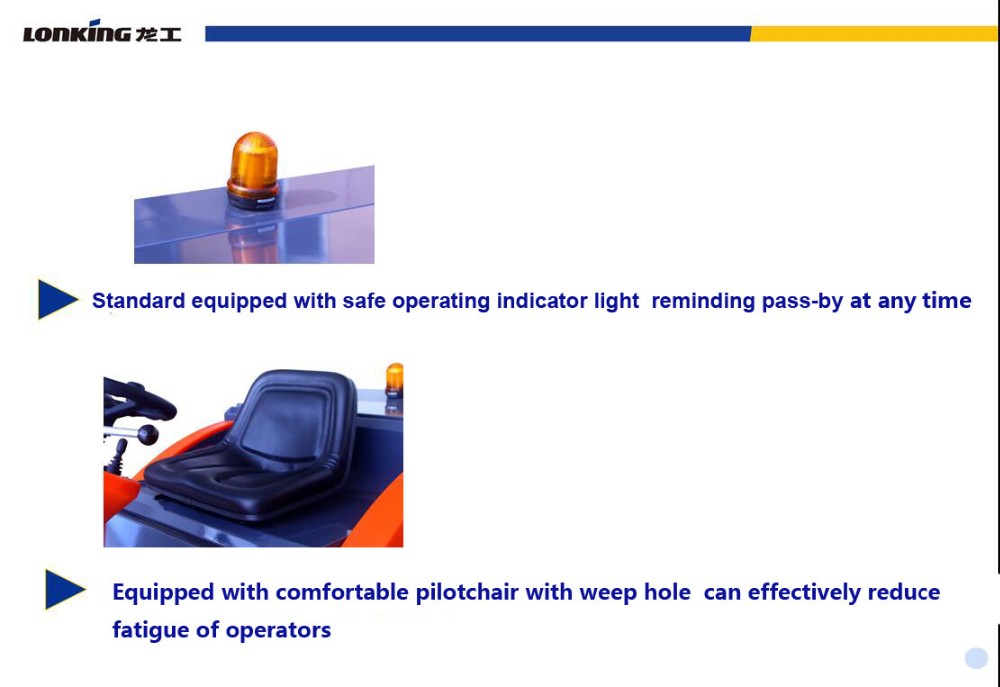 LONKING 龙工

Standard equipped with safe operating indicator light reminding pass-by at any time

Equipped with comfortable pilotchair with weep hole can effectively reduce fatigue of operators